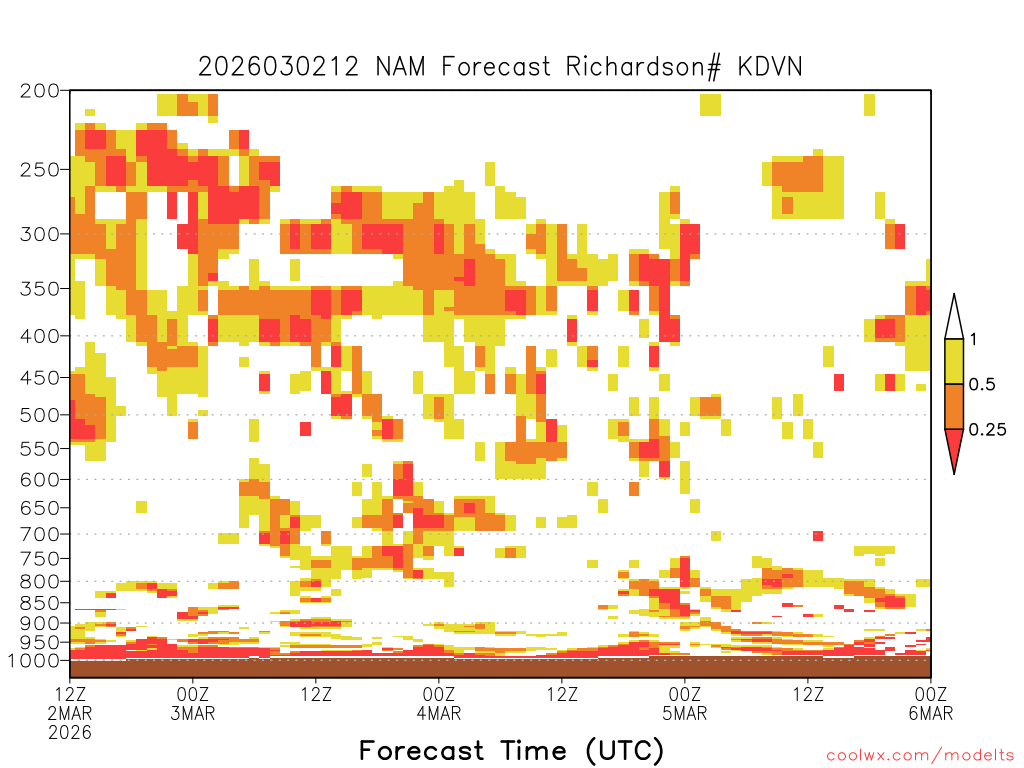 2026030212 NAM Forecast Richardson# KDVN

200
250
300
350
400
450
500
550
600
650
700
750
800
850
900
950
1000

1
0.5
0.25

12Z 2MAR 2026
00Z 3MAR
12Z
00Z 4MAR
12Z
00Z 5MAR
12Z
00Z 6MAR

Forecast Time (UTC)

coolwx.com/modelts